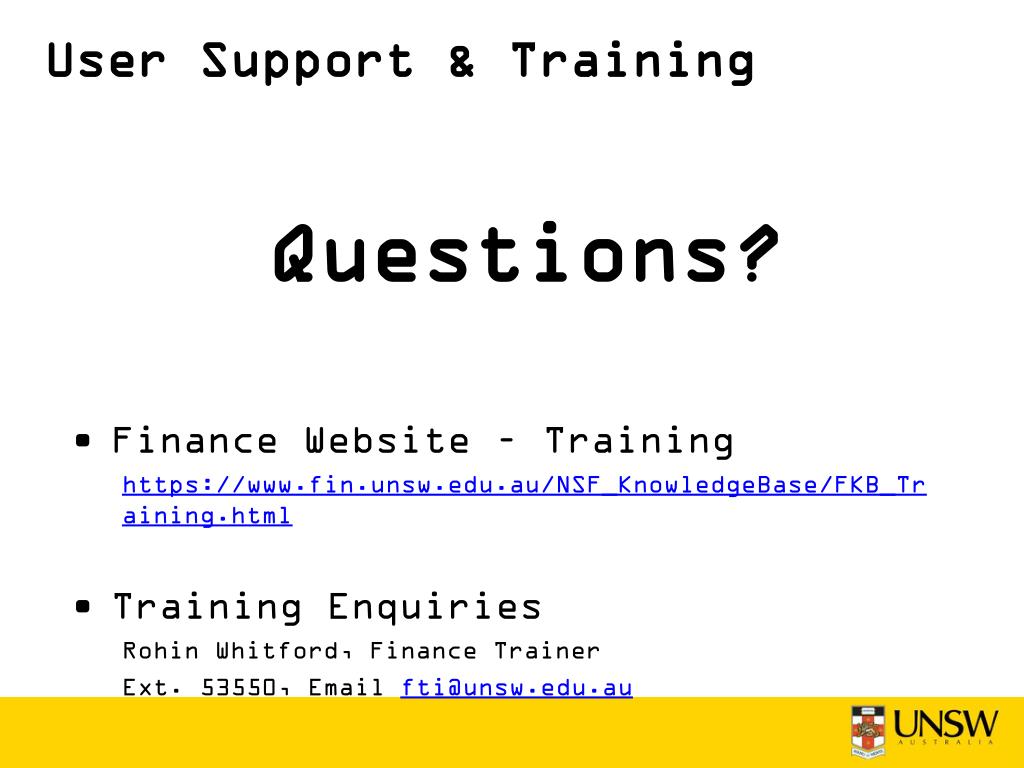 User Support & Training

Questions?

• Finance Website – Training
https://www.fin.unsw.edu.au/NSF_KnowledgeBase/FKB_Training.html

• Training Enquiries
Rohin Whitford, Finance Trainer
Ext. 53550, Email fti@unsw.edu.au

UNSW
AUSTRALIA